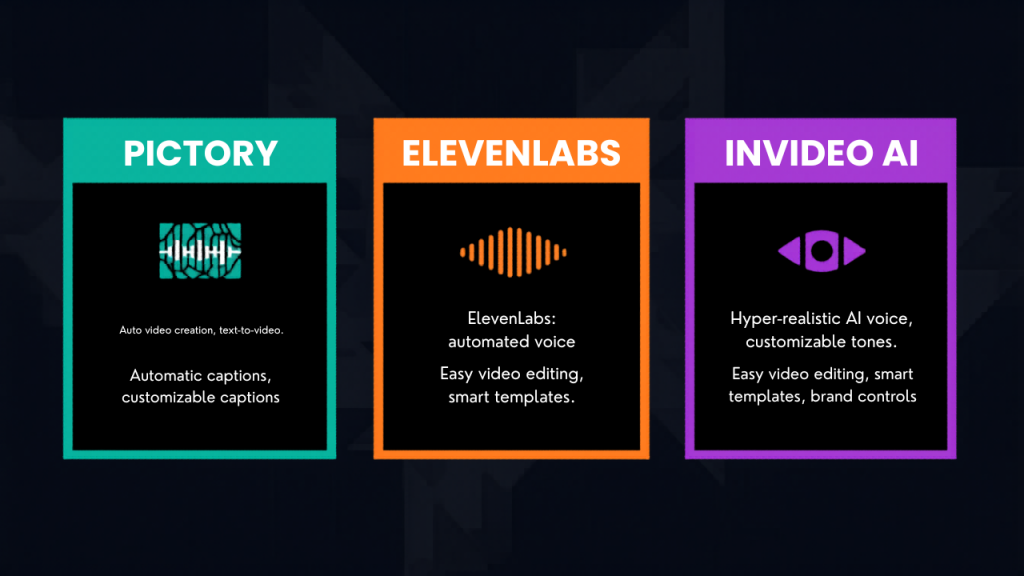 PICTORY

Auto video creation, text-to-video.

Automatic captions, customizable captions

ELEVENLABS

ElevenLabs: automated voice

Easy video editing, smart templates.

INVIDEO AI

Hyper-realistic AI voice, customizable tones.

Easy video editing, smart templates, brand controls